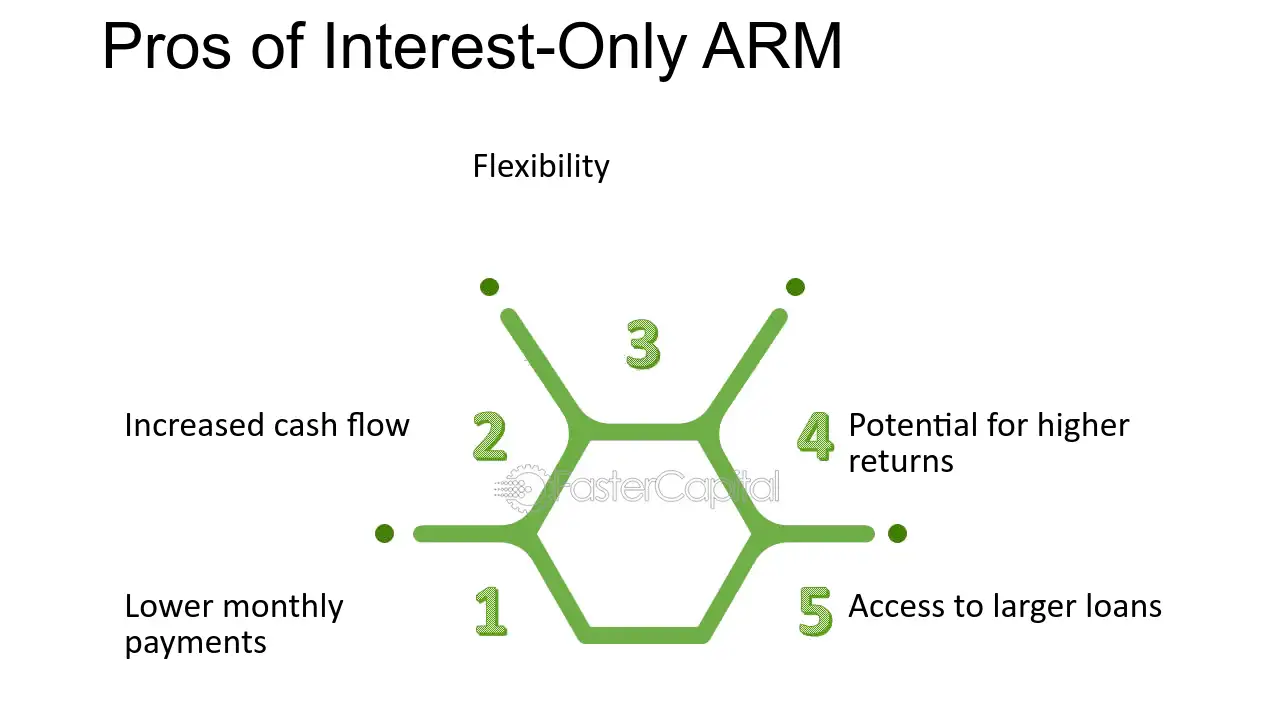 Pros of Interest-Only ARM

Flexibility

3

Increased cash flow

2

4

Potential for higher returns

Lower monthly payments

1

5

Access to larger loans

FasterCapital